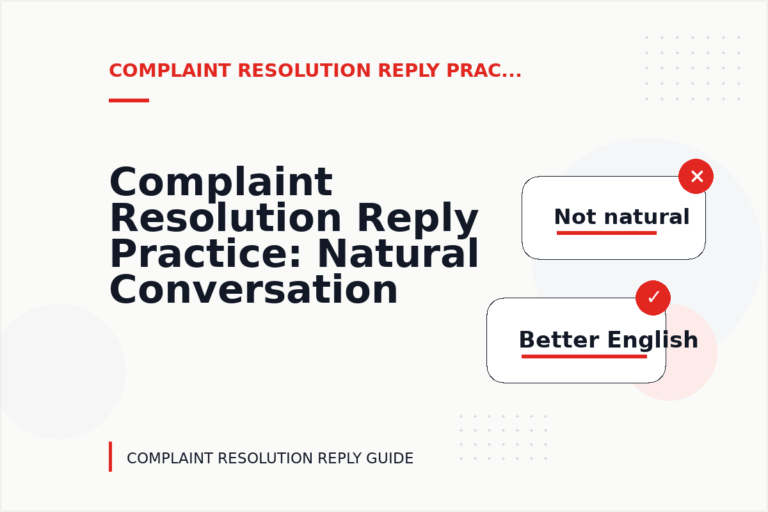 COMPLAINT RESOLUTION REPLY PRAC...

Complaint Resolution Reply Practice: Natural Conversation

Not natural

Better English

COMPLAINT RESOLUTION REPLY GUIDE